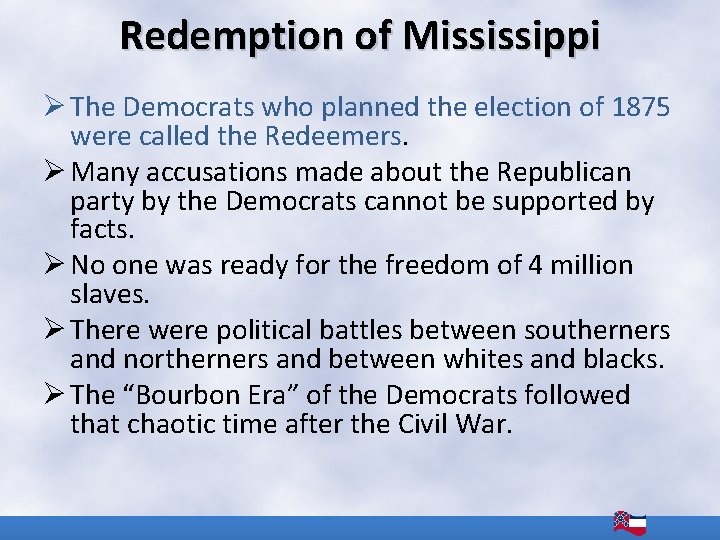 Redemption of Mississippi

➢ The Democrats who planned the election of 1875 were called the Redeemers.

➢ Many accusations made about the Republican party by the Democrats cannot be supported by facts.

➢ No one was ready for the freedom of 4 million slaves.

➢ There were political battles between southerners and northerners and between whites and blacks.

➢ The “Bourbon Era” of the Democrats followed that chaotic time after the Civil War.